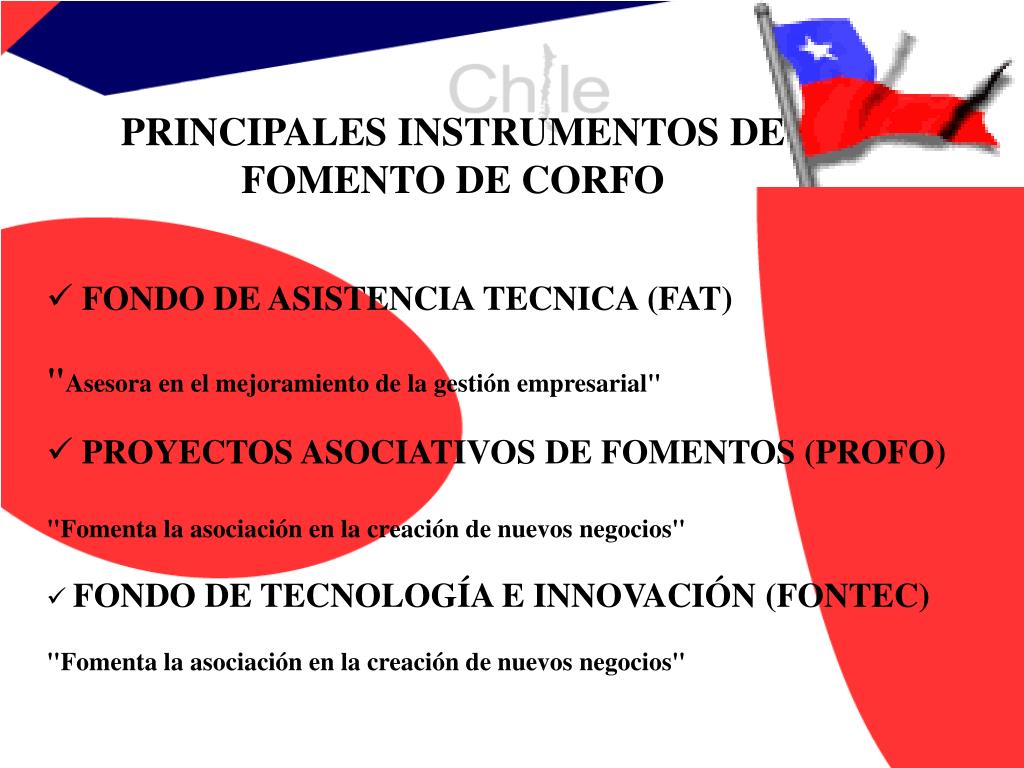 Chile

PRINCIPALES INSTRUMENTOS DE FOMENTO DE CORFO

✓ FONDO DE ASISTENCIA TECNICA (FAT)

"Asesora en el mejoramiento de la gestión empresarial"

✓ PROYECTOS ASOCIATIVOS DE FOMENTOS (PROFO)

"Fomenta la asociación en la creación de nuevos negocios"

✓ FONDO DE TECNOLOGÍA E INNOVACIÓN (FONTEC)

"Fomenta la asociación en la creación de nuevos negocios"